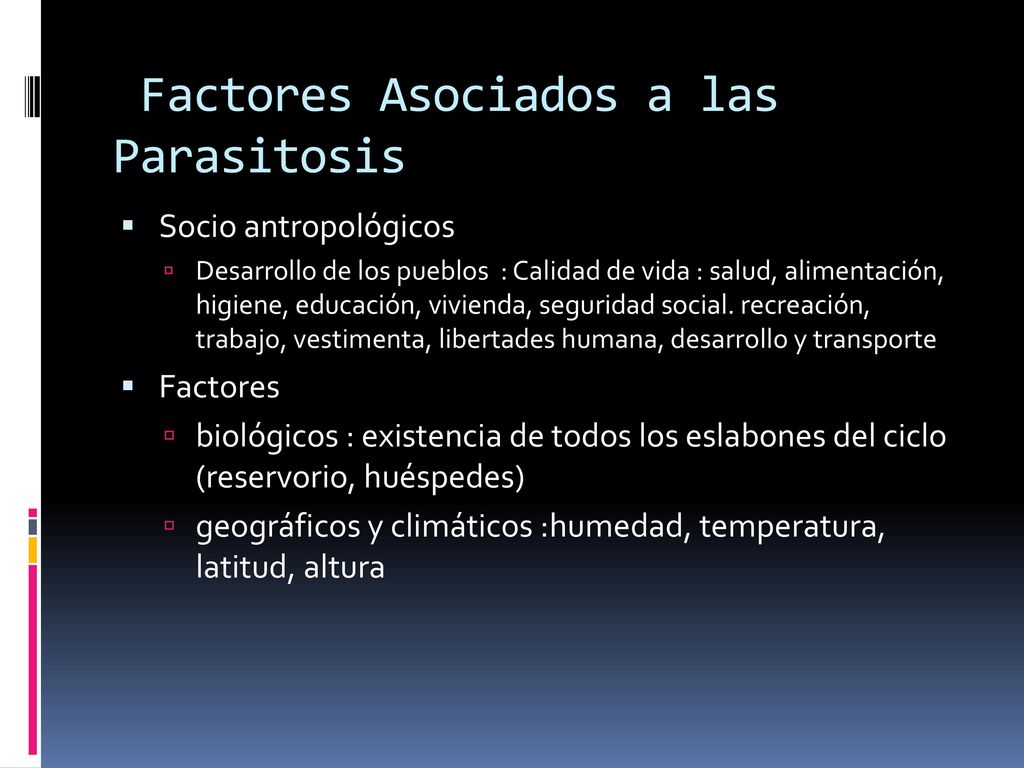 Factores Asociados a las Parasitosis

Socio antropológicos

Desarrollo de los pueblos : Calidad de vida : salud, alimentación, higiene, educación, vivienda, seguridad social. recreación, trabajo, vestimenta, libertades humana, desarrollo y transporte

Factores

biológicos : existencia de todos los eslabones del ciclo (reservorio, huéspedes)

geográficos y climáticos :humedad, temperatura, latitud, altura